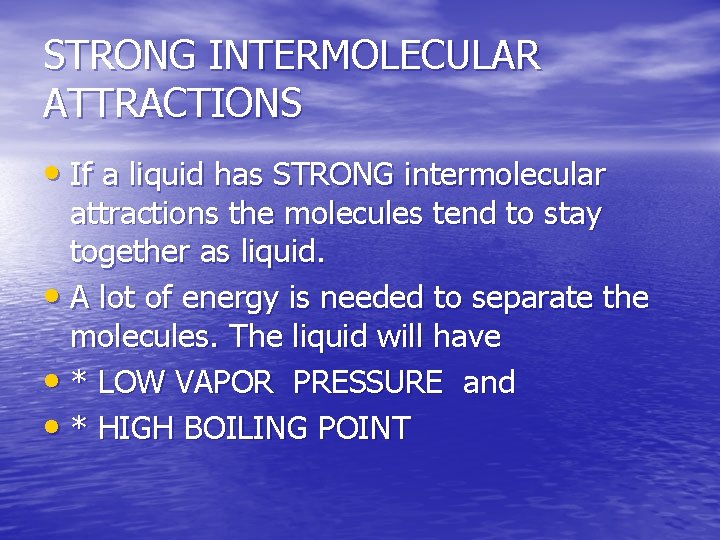 STRONG INTERMOLECULAR ATTRACTIONS

• If a liquid has STRONG intermolecular attractions the molecules tend to stay together as liquid.
• A lot of energy is needed to separate the molecules. The liquid will have
• * LOW VAPOR PRESSURE and
• * HIGH BOILING POINT